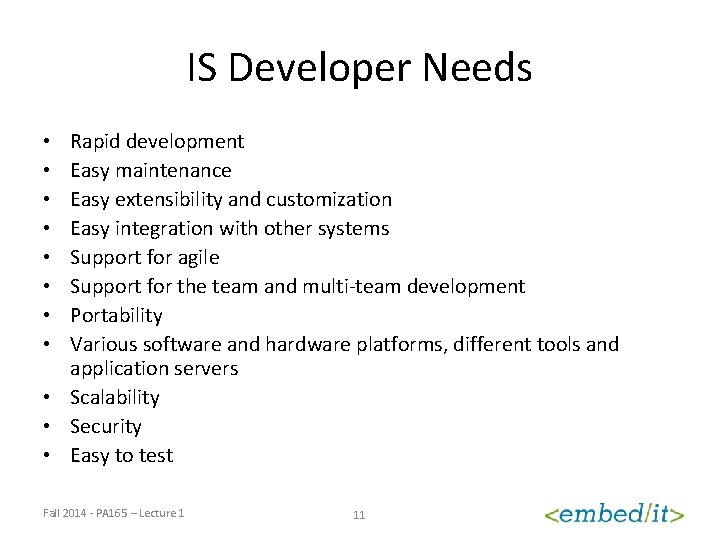 IS Developer Needs

• Rapid development
• Easy maintenance
• Easy extensibility and customization
• Easy integration with other systems
• Support for agile
• Support for the team and multi-team development
• Portability
• Various software and hardware platforms, different tools and application servers
• Scalability
• Security
• Easy to test

Fall 2014 - PA165 – Lecture 1

11

<embed/it>